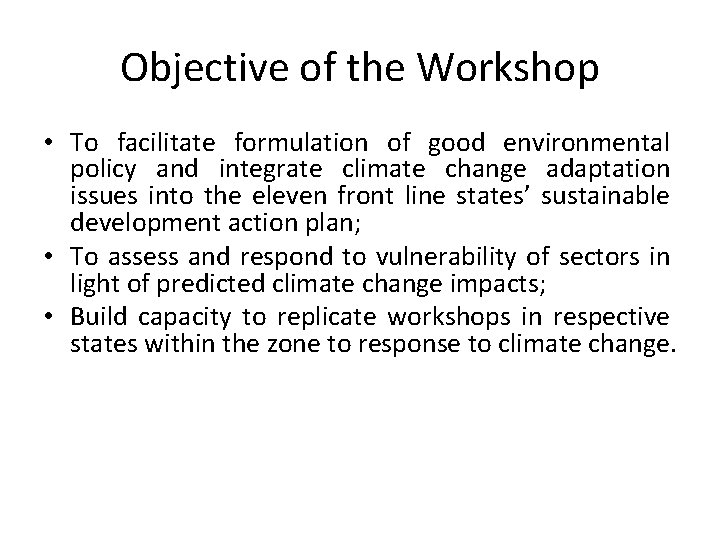 Objective of the Workshop

• To facilitate formulation of good environmental policy and integrate climate change adaptation issues into the eleven front line states' sustainable development action plan;
• To assess and respond to vulnerability of sectors in light of predicted climate change impacts;
• Build capacity to replicate workshops in respective states within the zone to response to climate change.